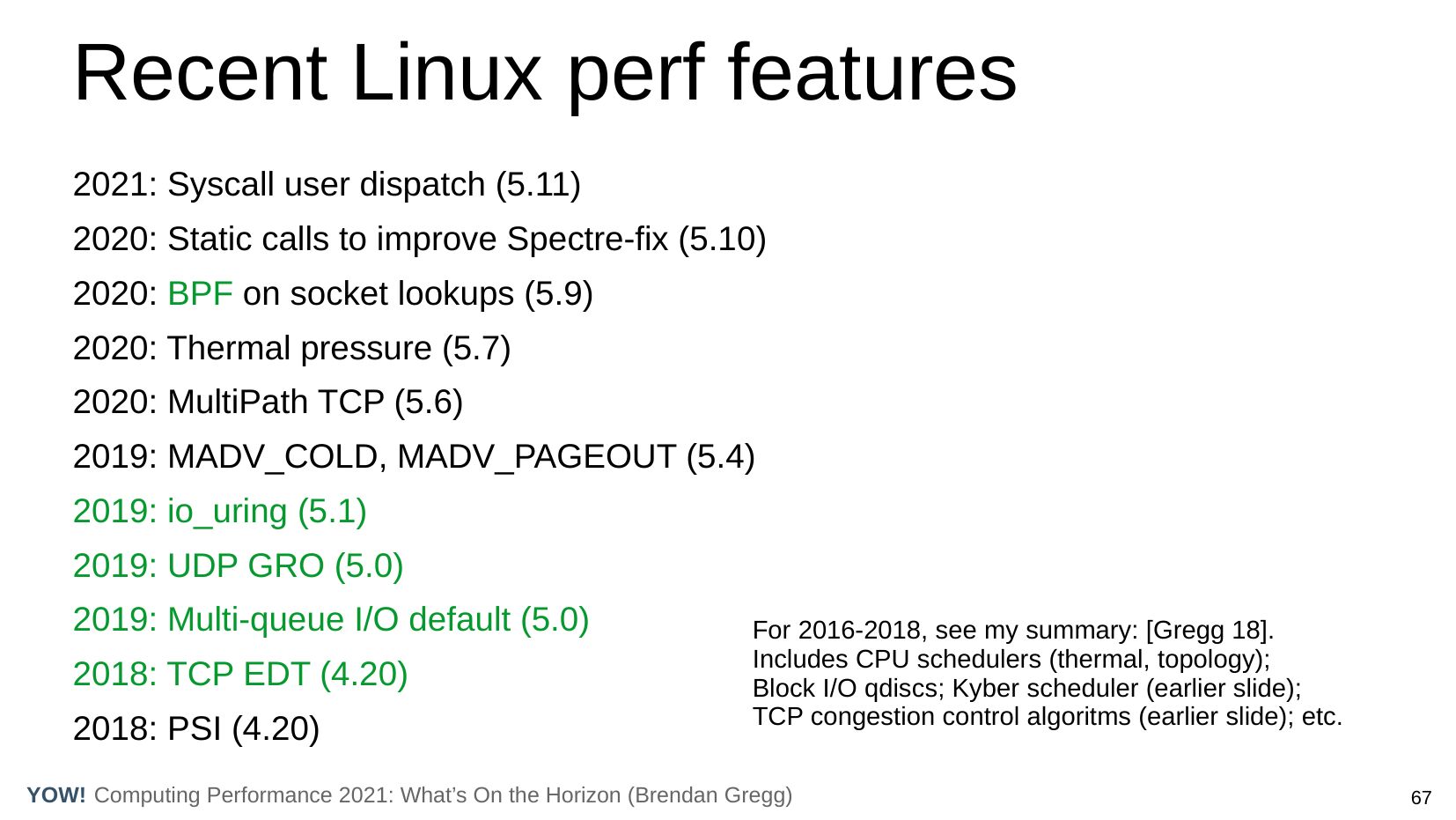 Recent Linux perf features

2021: Syscall user dispatch (5.11)

2020: Static calls to improve Spectre-fix (5.10)

2020: BPF on socket lookups (5.9)

2020: Thermal pressure (5.7)

2020: MultiPath TCP (5.6)

2019: MADV_COLD, MADV_PAGEOUT (5.4)

2019: io_uring (5.1)

2019: UDP GRO (5.0)

2019: Multi-queue I/O default (5.0)

2018: TCP EDT (4.20)

2018: PSI (4.20)

For 2016-2018, see my summary: [Gregg 18]. Includes CPU schedulers (thermal, topology); Block I/O qdiscs; Kyber scheduler (earlier slide); TCP congestion control algoritms (earlier slide); etc.

YOW! Computing Performance 2021: What's On the Horizon (Brendan Gregg)

67